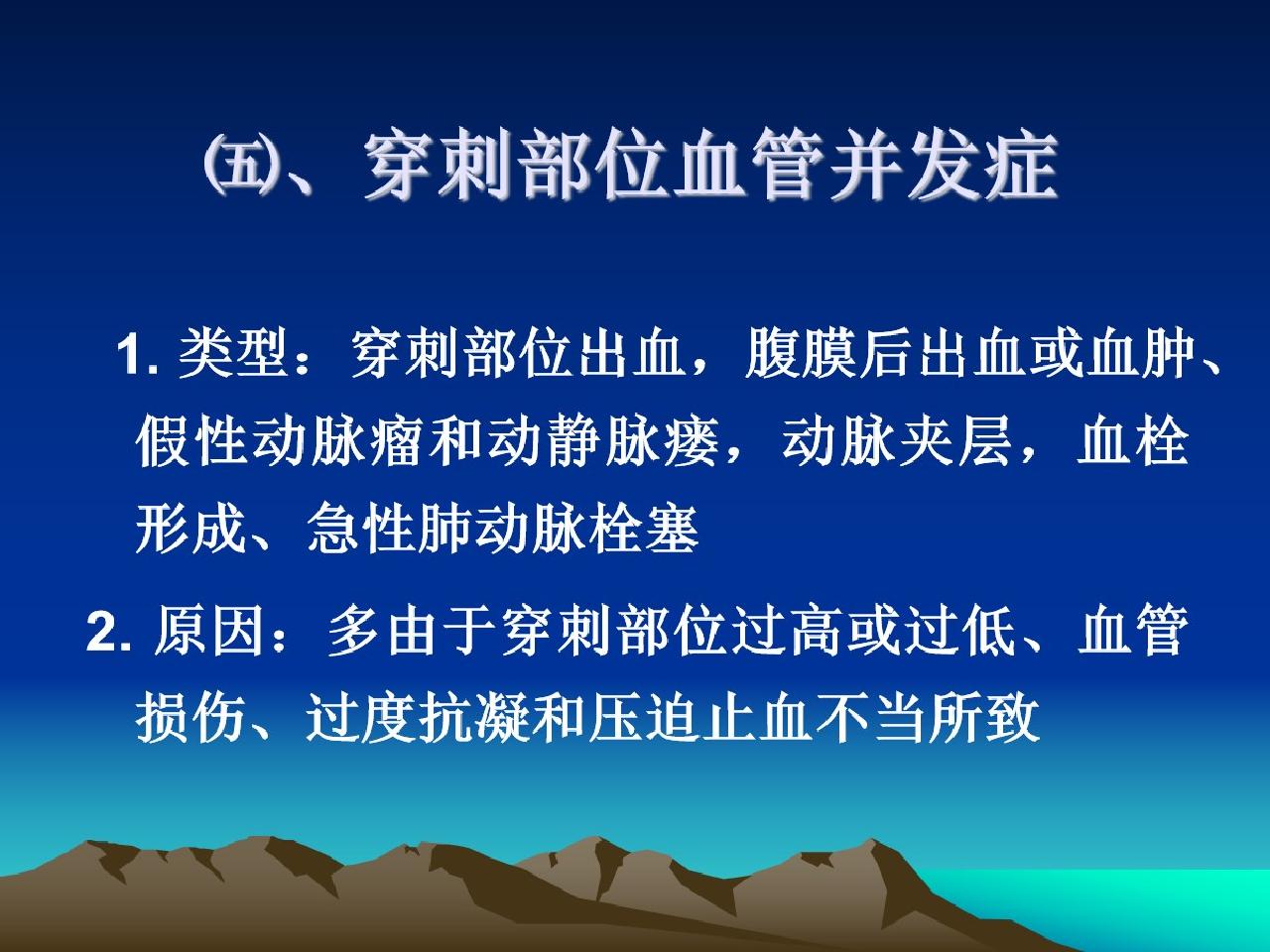 ㈤、穿刺部位血管并发症

1. 类型：穿刺部位出血，腹膜后出血或血肿、假性动脉瘤和动静脉瘘，动脉夹层，血栓形成、急性肺动脉栓塞

2. 原因：多由于穿刺部位过高或过低、血管损伤、过度抗凝和压迫止血不当所致